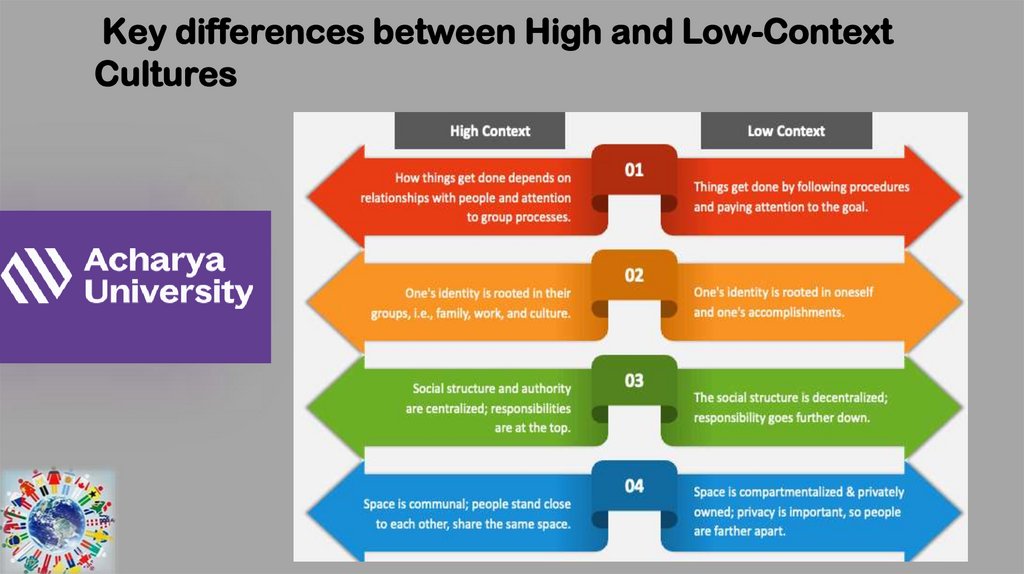 Key differences between High and Low-Context Cultures

Acharya University

High Context

Low Context

01

How things get done depends on relationships with people and attention to group processes.

Things get done by following procedures and paying attention to the goal.

02

One's identity is rooted in their groups, i.e., family, work, and culture.

One's identity is rooted in oneself and one's accomplishments.

03

Social structure and authority are centralized; responsibilities are at the top.

The social structure is decentralized; responsibility goes further down.

04

Space is communal; people stand close to each other, share the same space.

Space is compartmentalized & privately owned; privacy is important, so people are farther apart.